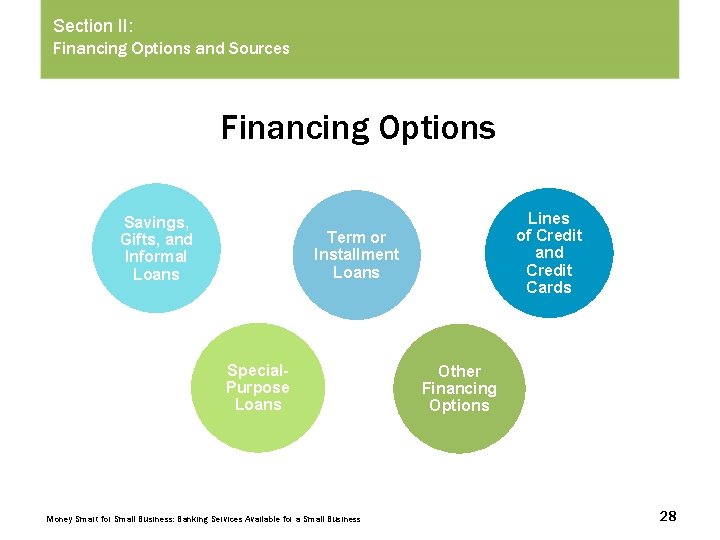 Section II:
Financing Options and Sources

Financing Options

Savings, Gifts, and Informal Loans

Term or Installment Loans

Lines of Credit and Credit Cards

Special-Purpose Loans

Other Financing Options

Money Smart for Small Business: Banking Services Available for a Small Business

28